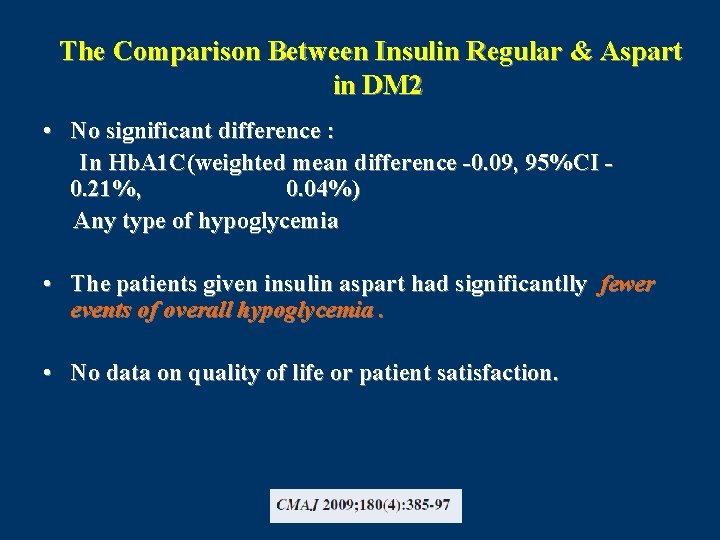 The Comparison Between Insulin Regular & Aspart in DM2

• No significant difference :
In HbA1C(weighted mean difference -0.09, 95%CI -0.21%, 0.04%)
Any type of hypoglycemia

• The patients given insulin aspart had significantlly fewer events of overall hypoglycemia .

• No data on quality of life or patient satisfaction.

CMAJ 2009;180(4):385-97